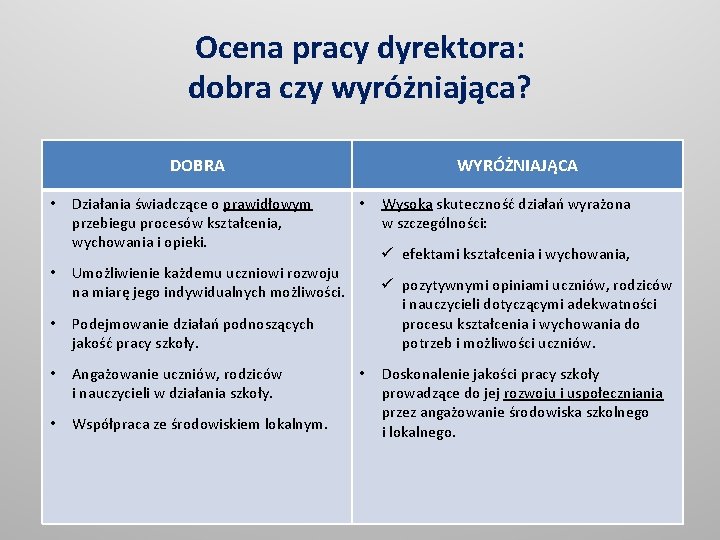 Ocena pracy dyrektora:
dobra czy wyróżniająca?

| DOBRA | WYRÓŻNIAJĄCA |
|---|---|
| • Działania świadczące o prawidłowym przebiegu procesów kształcenia, wychowania i opieki. • Umożliwienie każdemu uczniowi rozwoju na miarę jego indywidualnych możliwości. • Podejmowanie działań podnoszących jakość pracy szkoły. • Angażowanie uczniów, rodziców i nauczycieli w działania szkoły. • Współpraca ze środowiskiem lokalnym. | • Wysoka skuteczność działań wyrażona w szczególności: ✓ efektami kształcenia i wychowania, ✓ pozytywnymi opiniami uczniów, rodziców i nauczycieli dotyczącymi adekwatności procesu kształcenia i wychowania do potrzeb i możliwości uczniów. • Doskonalenie jakości pracy szkoły prowadzące do jej rozwoju i uspołeczniania przez angażowanie środowiska szkolnego i lokalnego. |